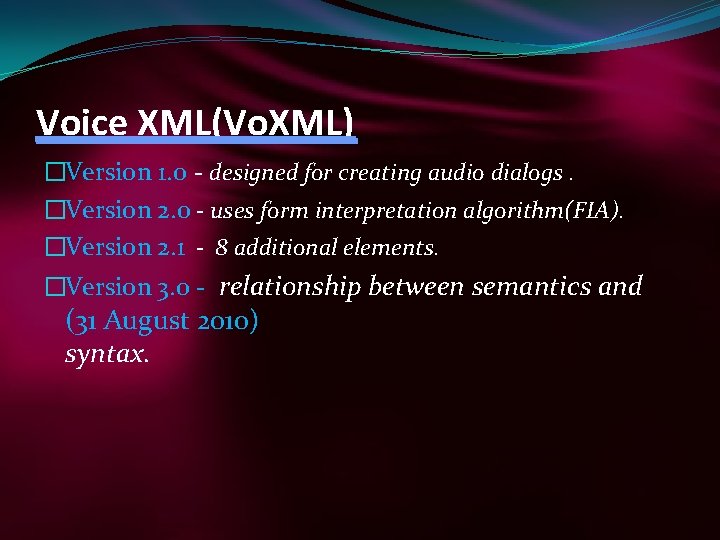 Voice XML(VoXML)

□Version 1.0 - designed for creating audio dialogs .

□Version 2.0 - uses form interpretation algorithm(FIA).

□Version 2.1 - 8 additional elements.

□Version 3.0 - relationship between semantics and (31 August 2010) syntax.